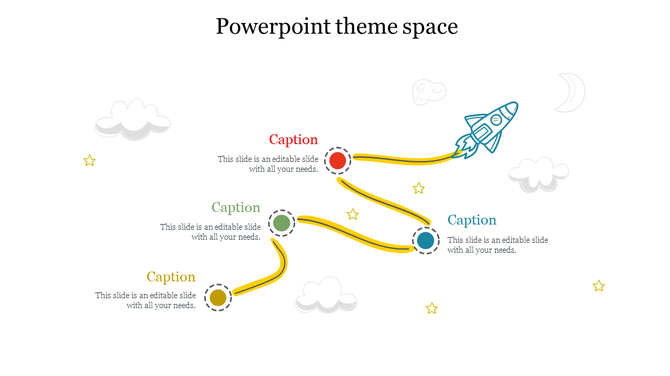 Powerpoint theme space

Caption

This slide is an editable slide with all your needs.

Caption

This slide is an editable slide with all your needs.

Caption

This slide is an editable slide with all your needs.

Caption

This slide is an editable slide with all your needs.